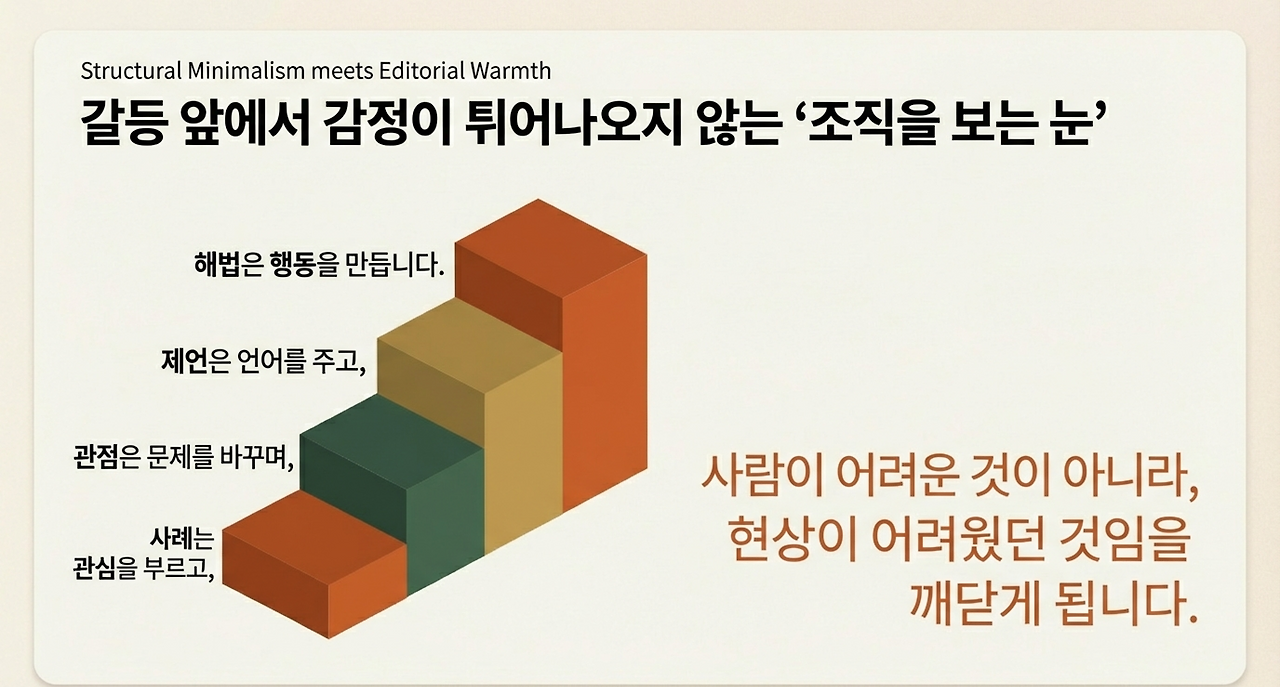 Structural Minimalism meets Editorial Warmth

갈등 앞에서 감정이 튀어나오지 않는 ‘조직을 보는 눈’

해법은 행동을 만듭니다.

제언은 언어를 주고,

관점은 문제를 바꾸며,

사례는 관심을 부르고,

사람이 어려운 것이 아니라, 현상이 어려웠던 것임을 깨닫게 됩니다.